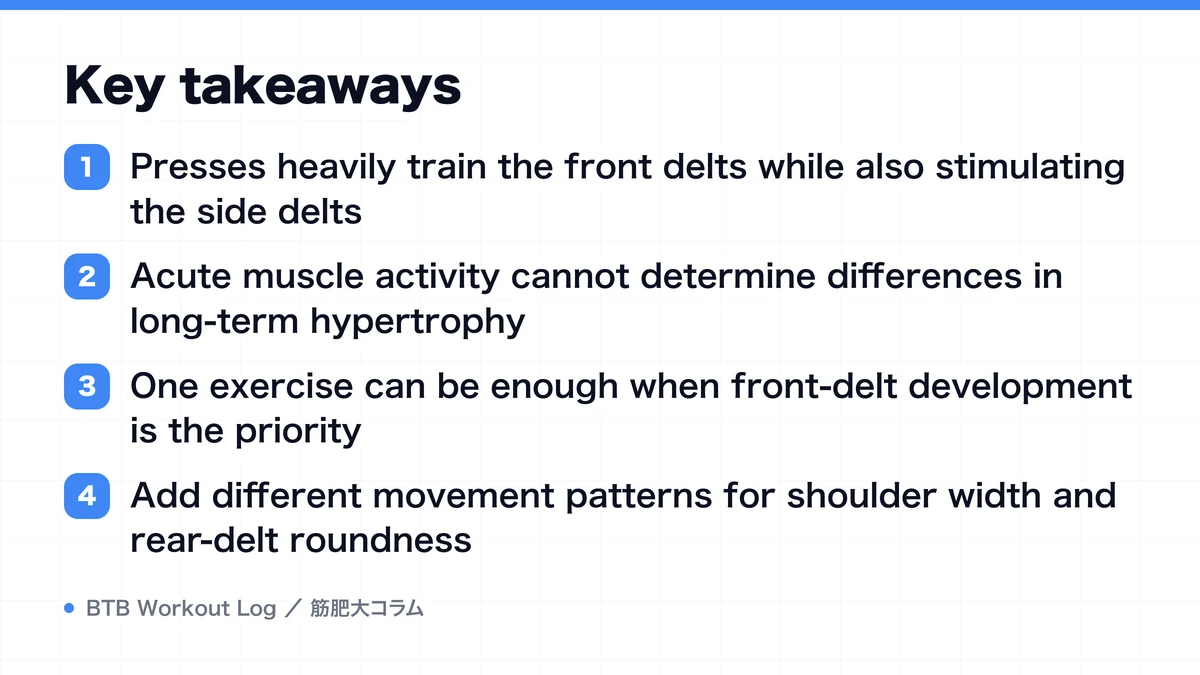 Key takeaways

1 Presses heavily train the front delts while also stimulating the side delts

2 Acute muscle activity cannot determine differences in long-term hypertrophy

3 One exercise can be enough when front-delt development is the priority

4 Add different movement patterns for shoulder width and rear-delt roundness

BTB Workout Log ／ 筋肥大コラム